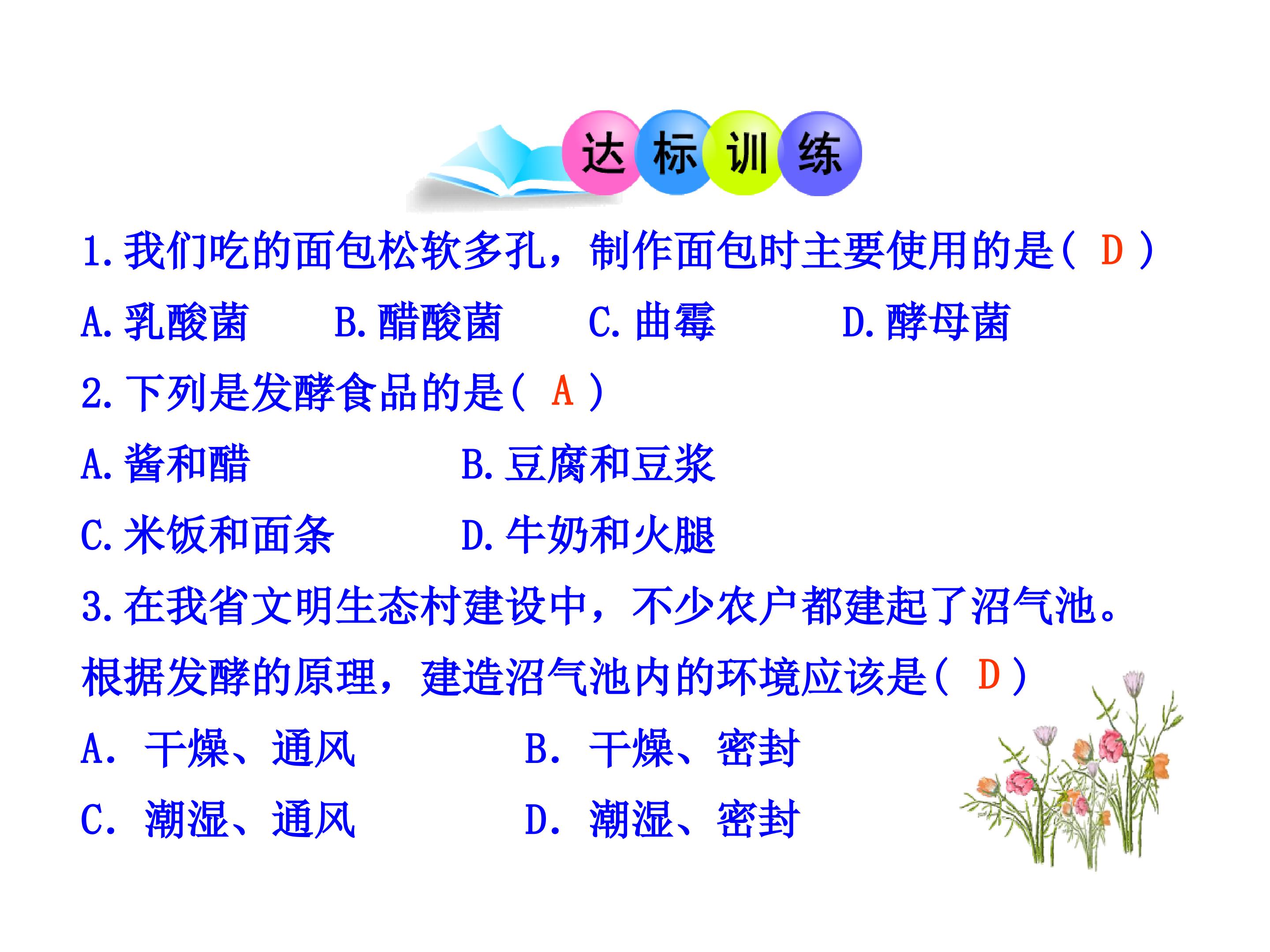 达标训练

1.我们吃的面包松软多孔，制作面包时主要使用的是( D )

A.乳酸菌　B.醋酸菌　C.曲霉　D.酵母菌

2.下列是发酵食品的是( A )

A.酱和醋　B.豆腐和豆浆

C.米饭和面条　D.牛奶和火腿

3.在我省文明生态村建设中，不少农户都建起了沼气池。根据发酵的原理，建造沼气池内的环境应该是( D )

A. 干燥、通风　B. 干燥、密封

C. 潮湿、通风　D. 潮湿、密封